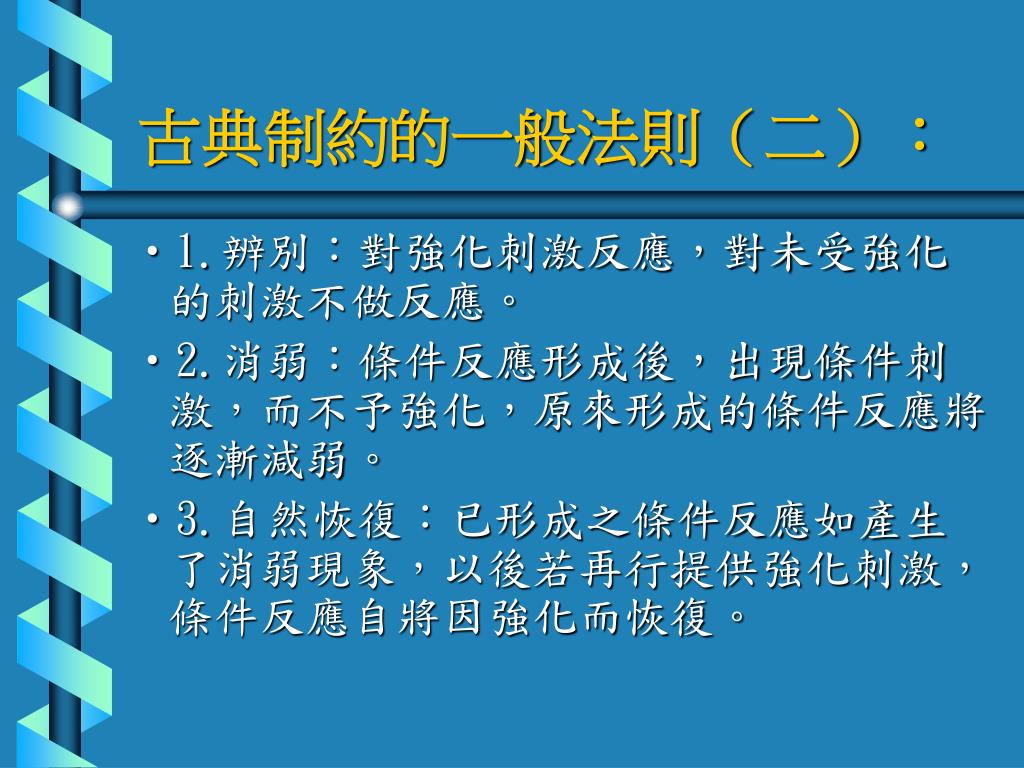 古典制約的一般法則（二）：

• 1. 辨別：對強化刺激反應，對未受強化的刺激不做反應。

• 2. 消弱：條件反應形成後，出現條件刺激，而不予強化，原來形成的條件反應將逐漸減弱。

• 3. 自然恢復：已形成之條件反應如產生了消弱現象，以後若再行提供強化刺激，條件反應自將因強化而恢復。